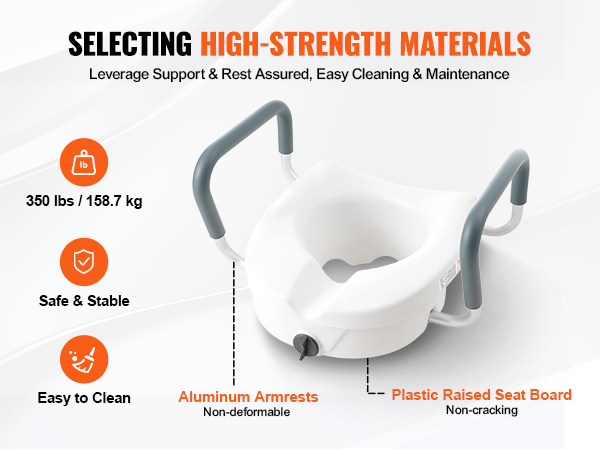 SELECTING HIGH-STRENGTH MATERIALS
Leverage Support & Rest Assured, Easy Cleaning & Maintenance

lb
350 lbs / 158.7 kg

Safe & Stable

Easy to Clean

Aluminum Armrests
Non-deformable

Plastic Raised Seat Board
Non-cracking